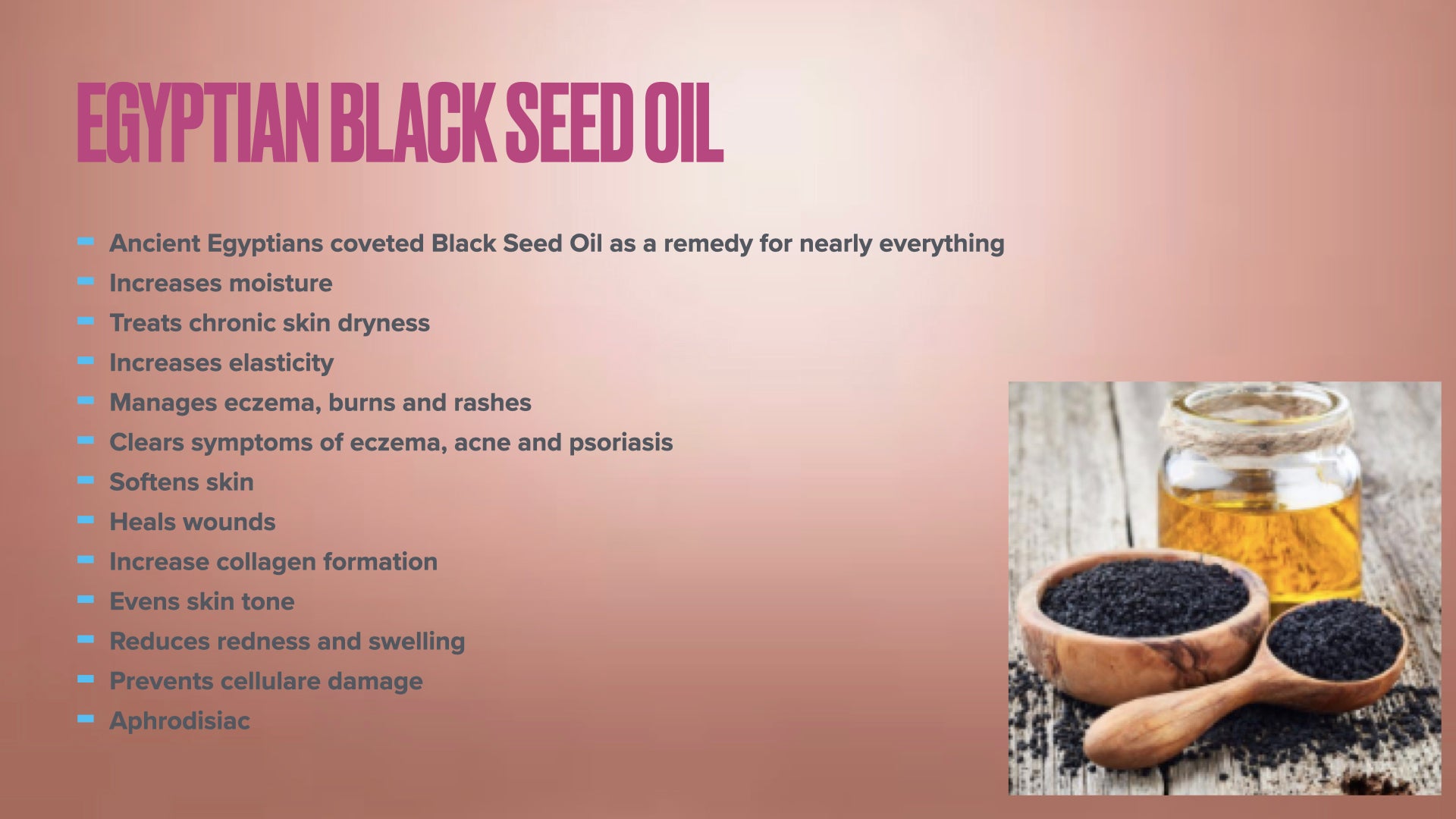 EGYPTIAN BLACK SEED OIL

- Ancient Egyptians coveted Black Seed Oil as a remedy for nearly everything
- Increases moisture
- Treats chronic skin dryness
- Increases elasticity
- Manages eczema, burns and rashes
- Clears symptoms of eczema, acne and psoriasis
- Softens skin
- Heals wounds
- Increase collagen formation
- Evens skin tone
- Reduces redness and swelling
- Prevents cellulare damage
- Aphrodisiac